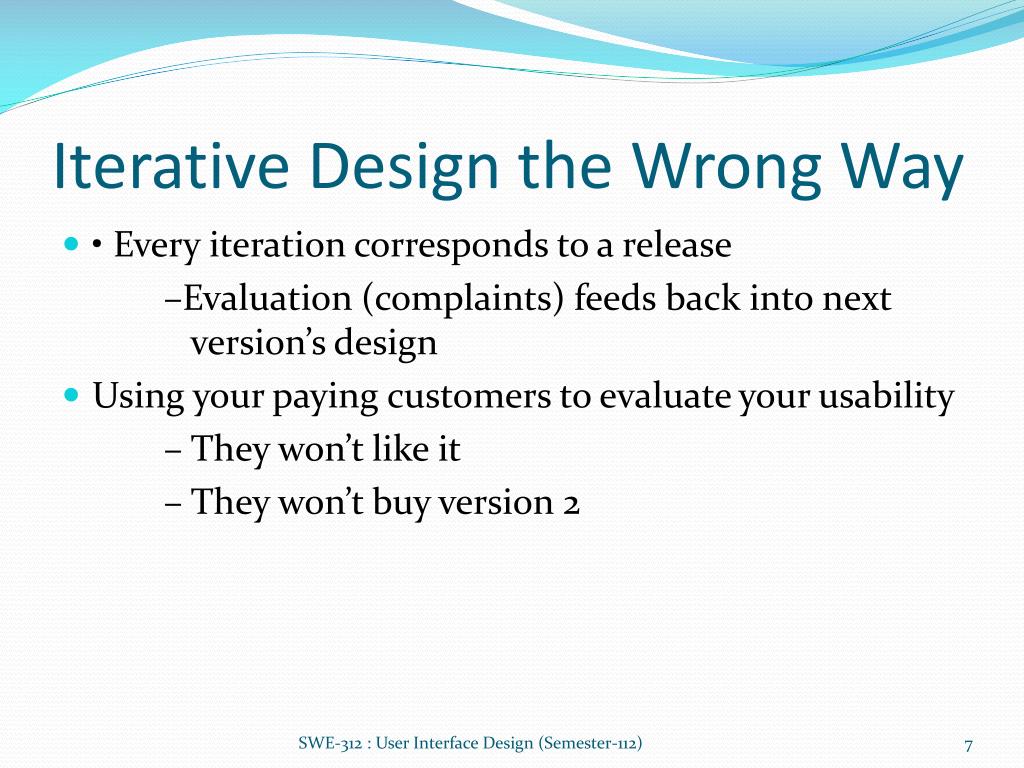 Iterative Design the Wrong Way

• Every iteration corresponds to a release

–Evaluation (complaints) feeds back into next version's design

Using your paying customers to evaluate your usability

– They won't like it

– They won't buy version 2

SWE-312 : User Interface Design (Semester-112)

7